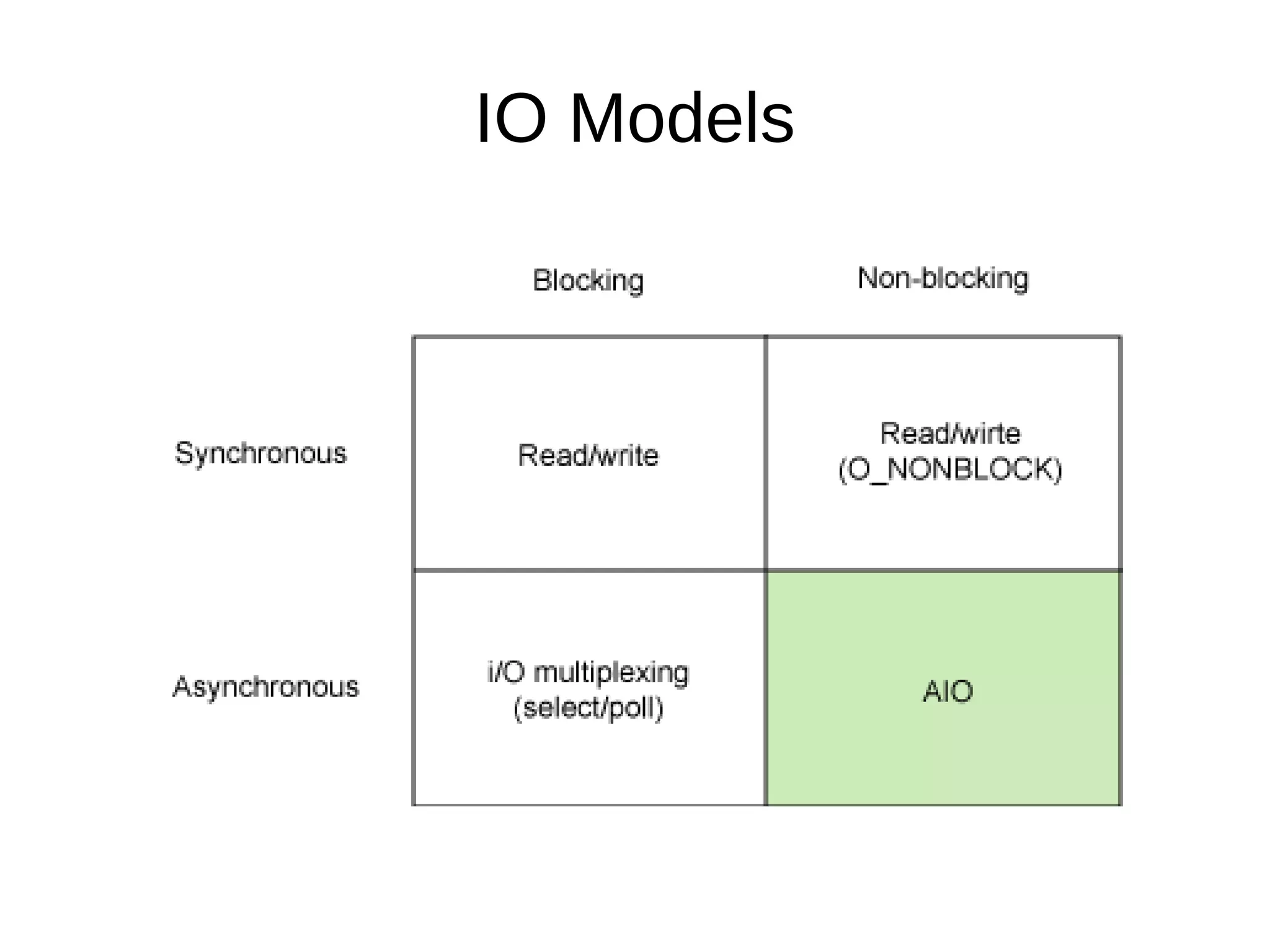 IO Models

|  | Blocking | Non-blocking |
|---|---|---|
| Synchronous | Read/write | Read/wirte (O_NONBLOCK) |
| Asynchronous | i/O multiplexing (select/poll) | AIO |